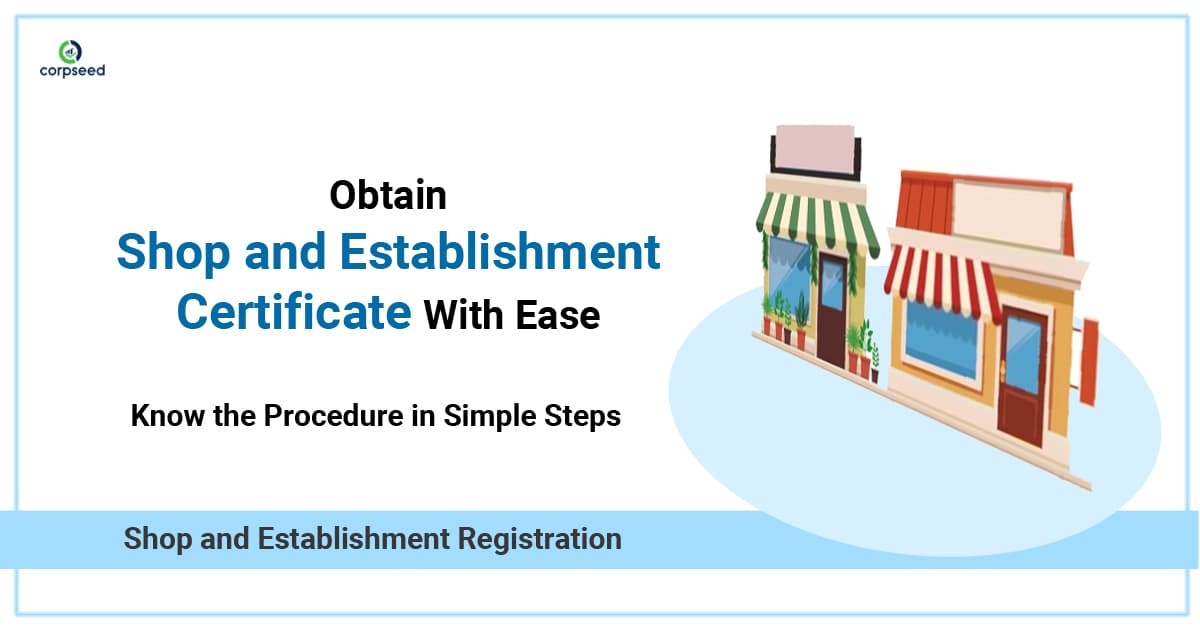 corpseed

Obtain
Shop and Establishment Certificate With Ease

Know the Procedure in Simple Steps

Shop and Establishment Registration